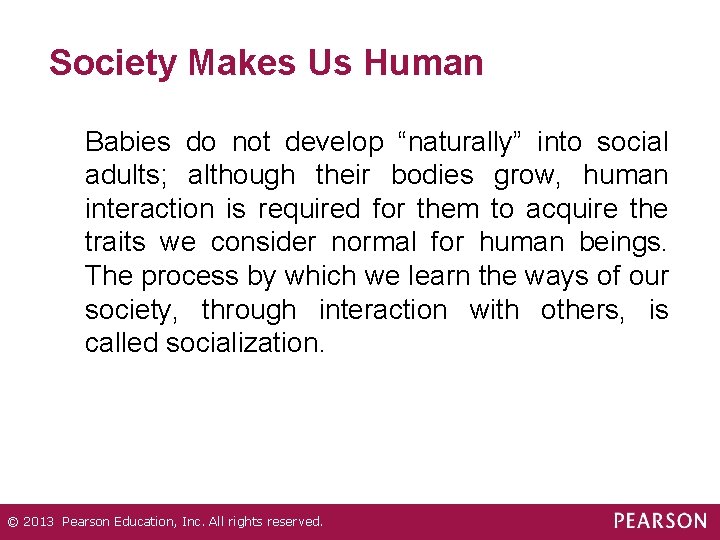 Society Makes Us Human

Babies do not develop “naturally” into social adults; although their bodies grow, human interaction is required for them to acquire the traits we consider normal for human beings. The process by which we learn the ways of our society, through interaction with others, is called socialization.

© 2013 Pearson Education, Inc. All rights reserved.

PEARSON